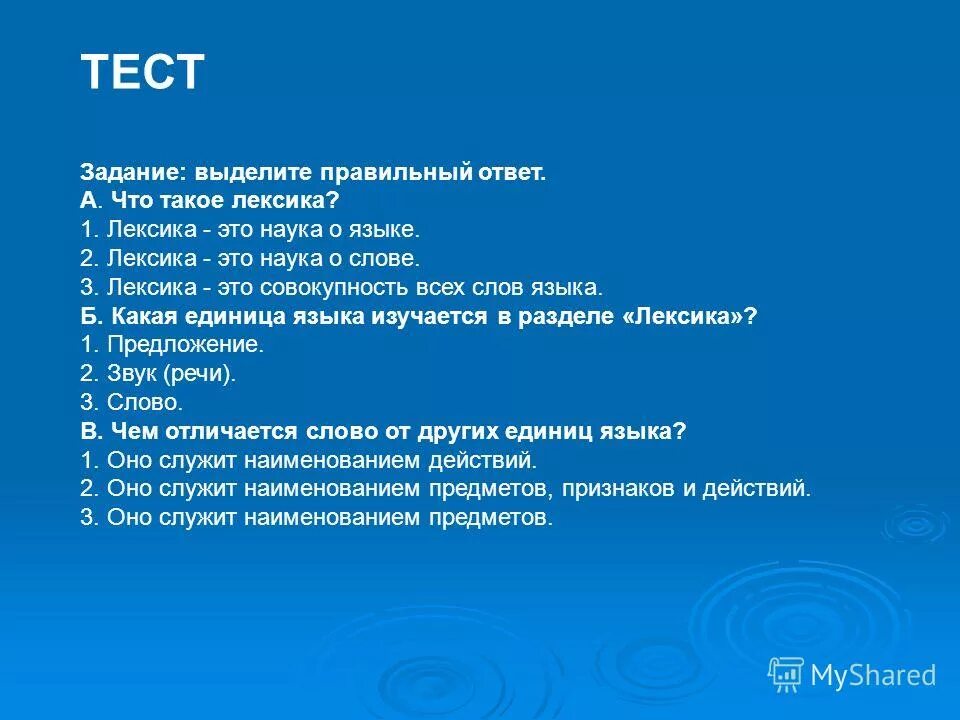 ТЕСТ

Задание: выделите правильный ответ.
А. Что такое лексика?
1. Лексика - это наука о языке.
2. Лексика - это наука о слове.
3. Лексика - это совокупность всех слов языка.
Б. Какая единица языка изучается в разделе «Лексика»?
1. Предложение.
2. Звук (речи).
3. Слово.
В. Чем отличается слово от других единиц языка?
1. Оно служит наименованием действий.
2. Оно служит наименованием предметов, признаков и действий.
3. Оно служит наименованием предметов.

MyShared